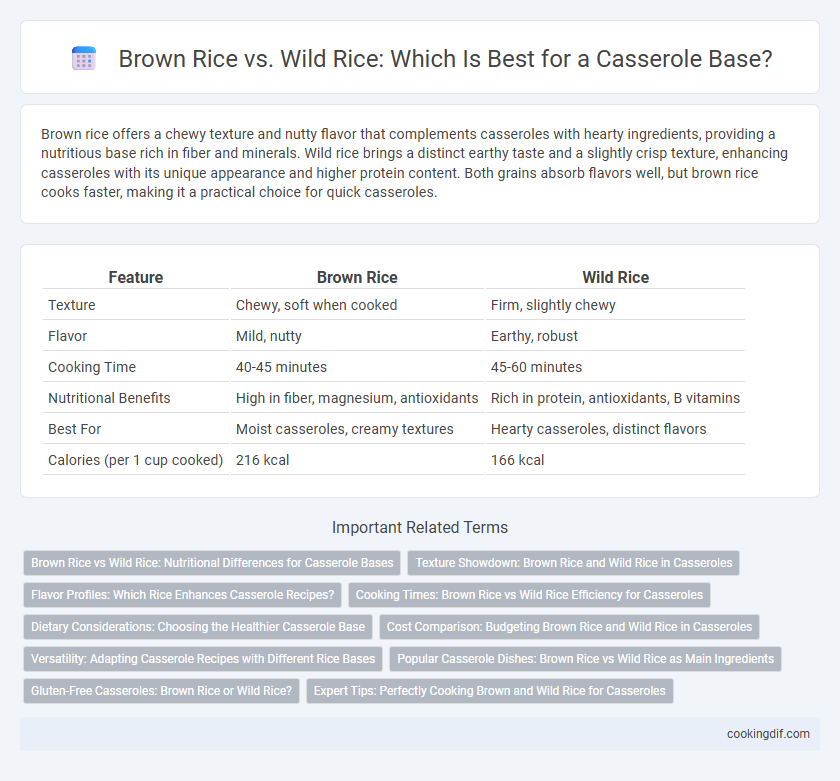 Brown Rice vs. Wild Rice: Which Is Best for a Casserole Base?

Brown rice offers a chewy texture and nutty flavor that complements casseroles with hearty ingredients, providing a nutritious base rich in fiber and minerals. Wild rice brings a distinct earthy taste and a slightly crisp texture, enhancing casseroles with its unique appearance and higher protein content. Both grains absorb flavors well, but brown rice cooks faster, making it a practical choice for quick casseroles.

| Feature | Brown Rice | Wild Rice |
|---|---|---|
| Texture | Chewy, soft when cooked | Firm, slightly chewy |
| Flavor | Mild, nutty | Earthy, robust |
| Cooking Time | 40-45 minutes | 45-60 minutes |
| Nutritional Benefits | High in fiber, magnesium, antioxidants | Rich in protein, antioxidants, B vitamins |
| Best For | Moist casseroles, creamy textures | Hearty casseroles, distinct flavors |
| Calories (per 1 cup cooked) | 216 kcal | 166 kcal |

Important Related Terms

Brown Rice vs Wild Rice: Nutritional Differences for Casserole Bases
Texture Showdown: Brown Rice and Wild Rice in Casseroles
Flavor Profiles: Which Rice Enhances Casserole Recipes?
Cooking Times: Brown Rice vs Wild Rice Efficiency for Casseroles
Dietary Considerations: Choosing the Healthier Casserole Base
Cost Comparison: Budgeting Brown Rice and Wild Rice in Casseroles
Versatility: Adapting Casserole Recipes with Different Rice Bases
Popular Casserole Dishes: Brown Rice vs Wild Rice as Main Ingredients
Gluten-Free Casseroles: Brown Rice or Wild Rice?
Expert Tips: Perfectly Cooking Brown and Wild Rice for Casseroles

cookingdif.com